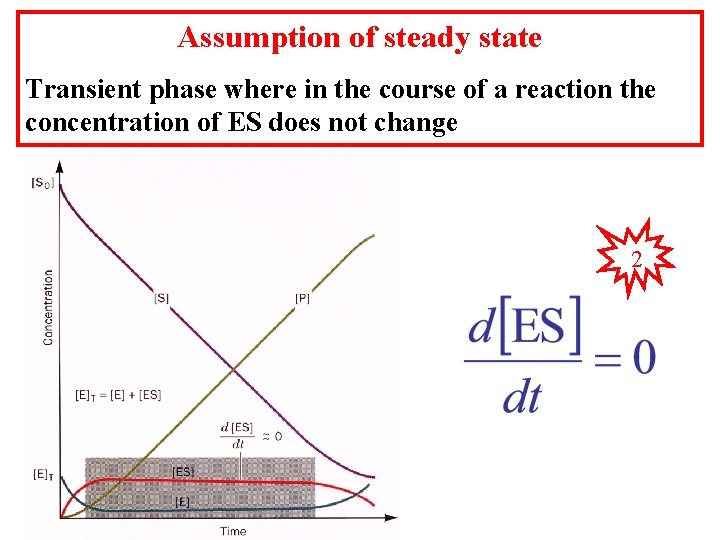 Assumption of steady state

Transient phase where in the course of a reaction the concentration of ES does not change

$[S_0]$

Concentration

[S]

[P]

$[E]_T = [E] + [ES]$

$\frac{d[ES]}{dt} \approx 0$

$[E]_T$

[ES]

[E]

Time

2

$\frac{d[ES]}{dt} = 0$